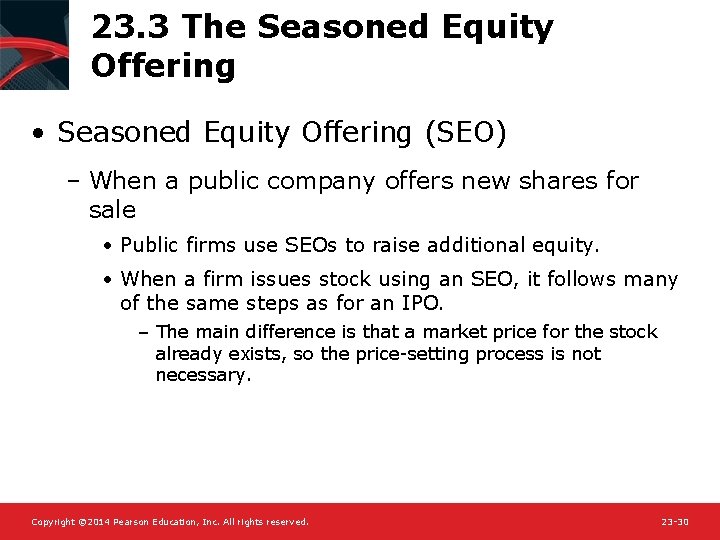 23.3 The Seasoned Equity Offering

• Seasoned Equity Offering (SEO)

– When a public company offers new shares for sale

• Public firms use SEOs to raise additional equity.

• When a firm issues stock using an SEO, it follows many of the same steps as for an IPO.

– The main difference is that a market price for the stock already exists, so the price-setting process is not necessary.

Copyright ©2014 Pearson Education, Inc. All rights reserved.

23-30